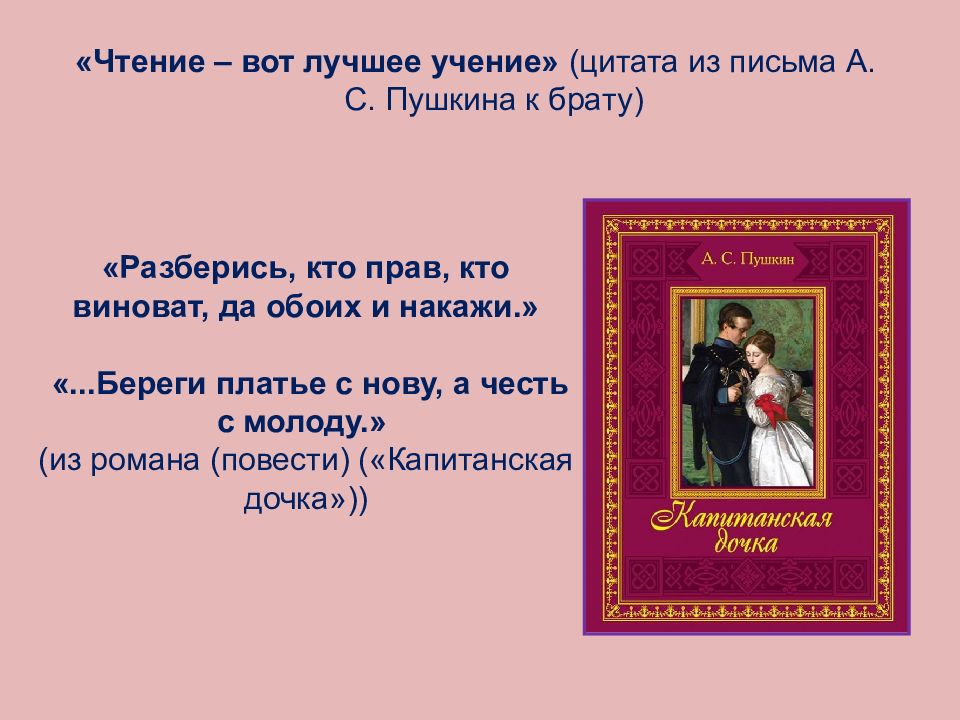 «Чтение – вот лучшее учение» (цитата из письма А. С. Пушкина к брату)

«Разберись, кто прав, кто виноват, да обоих и накажи.»

«...Береги платье с нову, а честь с молоду.»
(из романа (повести) («Капитанская дочка»))

А. С. Пушкин

Капитанская дочка